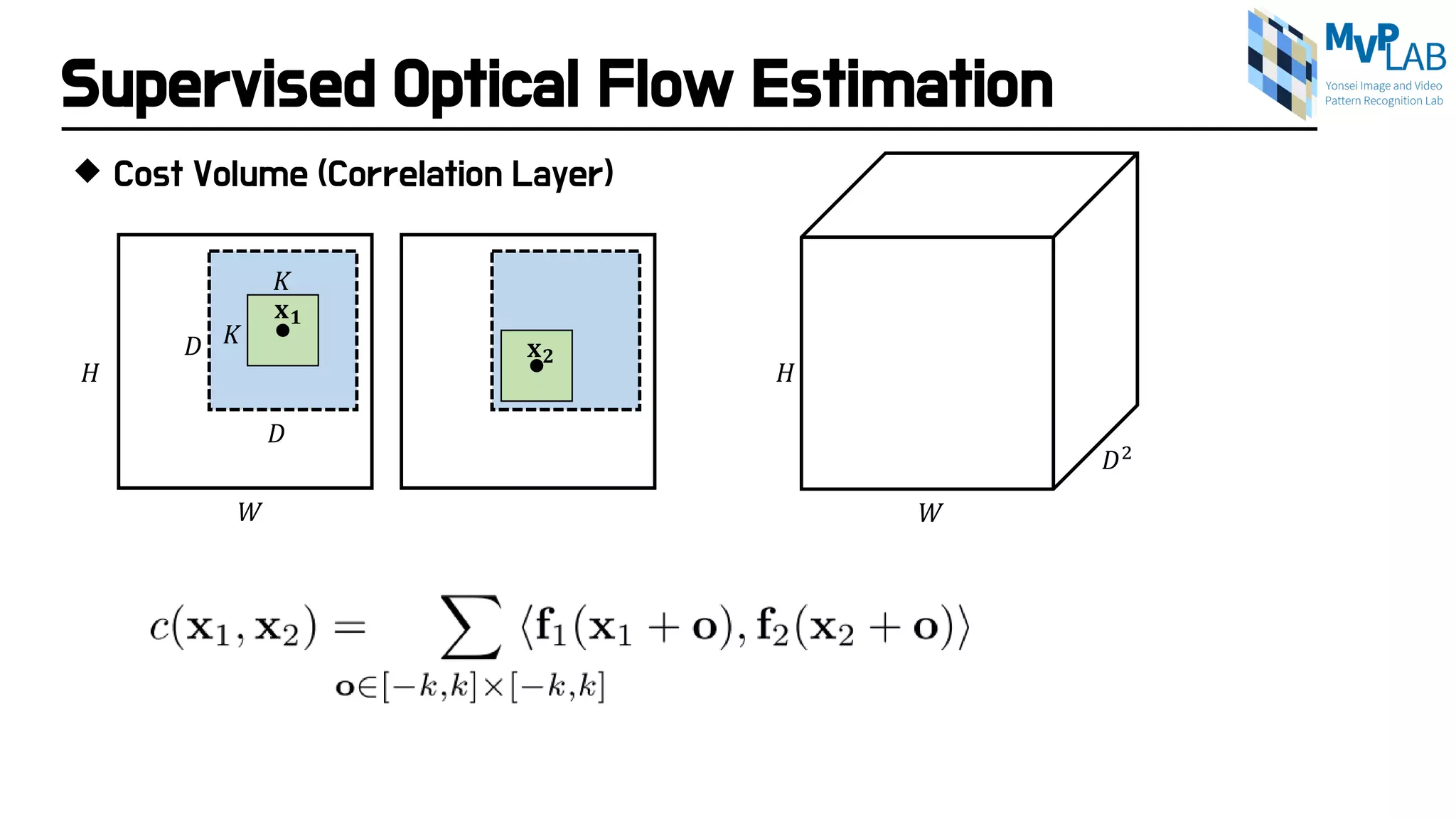 Supervised Optical Flow Estimation

MVP LAB
Yonsei Image and Video Pattern Recognition Lab

◆ Cost Volume (Correlation Layer)

$K$

$\mathbf{x}_1$

$K$

$D$

$H$

$D$

$W$

$\mathbf{x}_2$

$H$

$D^2$

$W$

$c(\mathbf{x}_1, \mathbf{x}_2) = \sum_{\mathbf{o} \in [-k,k] \times [-k,k]} \langle \mathbf{f}_1(\mathbf{x}_1 + \mathbf{o}), \mathbf{f}_2(\mathbf{x}_2 + \mathbf{o}) \rangle$